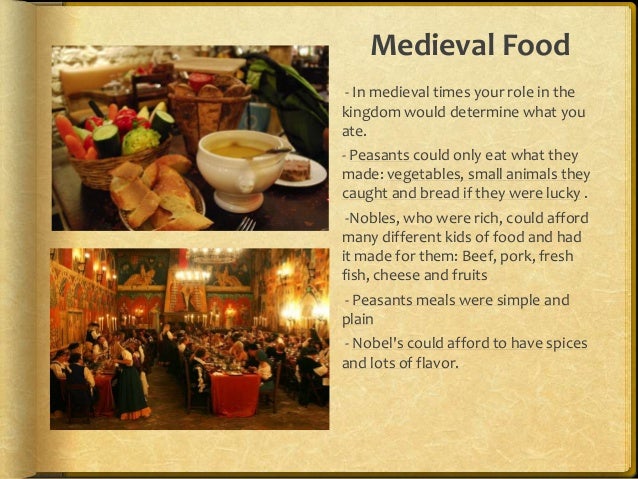 Medieval Food

- In medieval times your role in the kingdom would determine what you ate.

- Peasants could only eat what they made: vegetables, small animals they caught and bread if they were lucky .

-Nobles, who were rich, could afford many different kids of food and had it made for them: Beef, pork, fresh fish, cheese and fruits

- Peasants meals were simple and plain

- Nobel's could afford to have spices and lots of flavor.